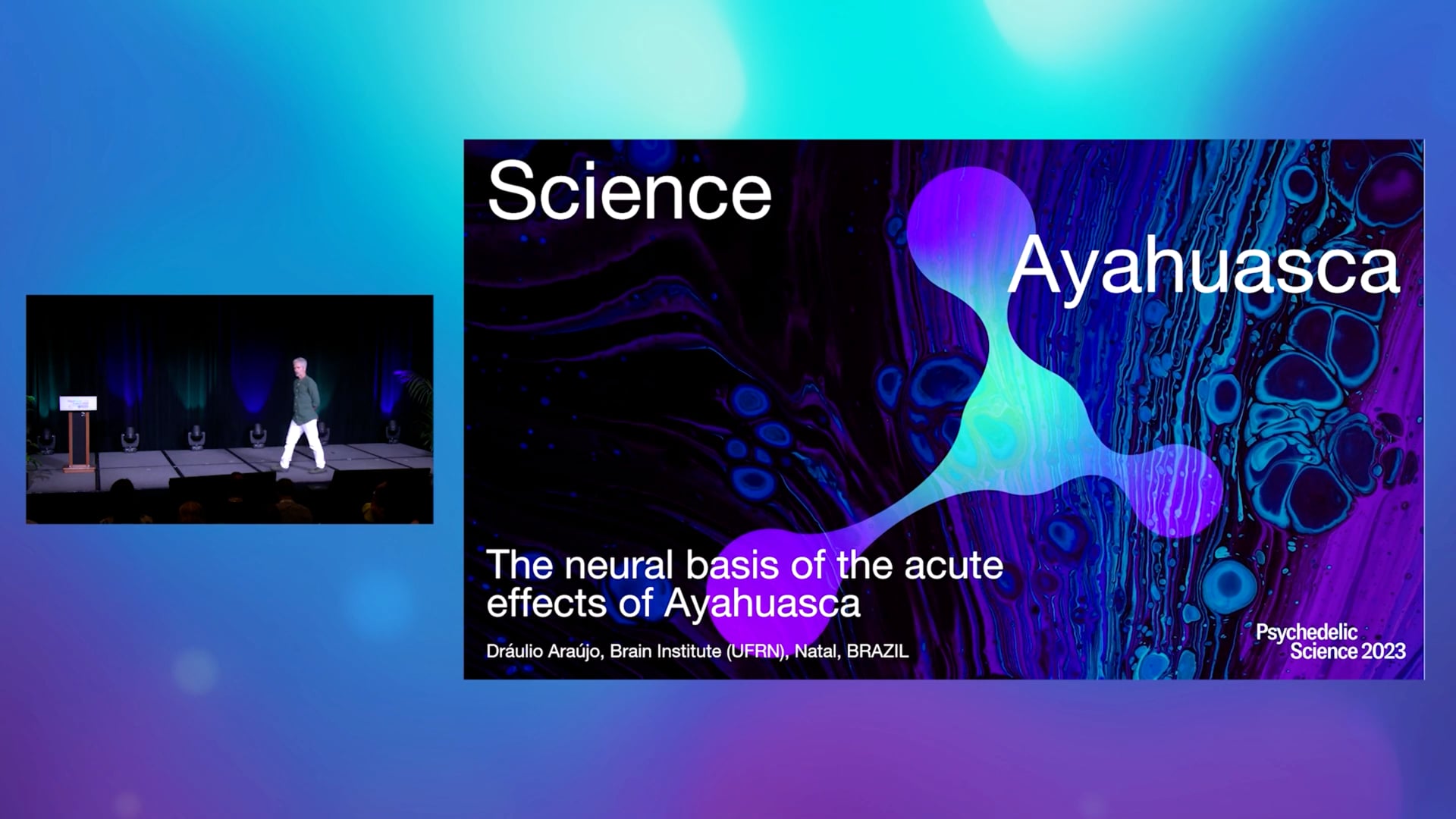 Science

Ayahuasca

The neural basis of the acute effects of Ayahuasca

Dráulio Araújo, Brain Institute (UFRN), Natal, BRAZIL

Psychedelic Science 2023